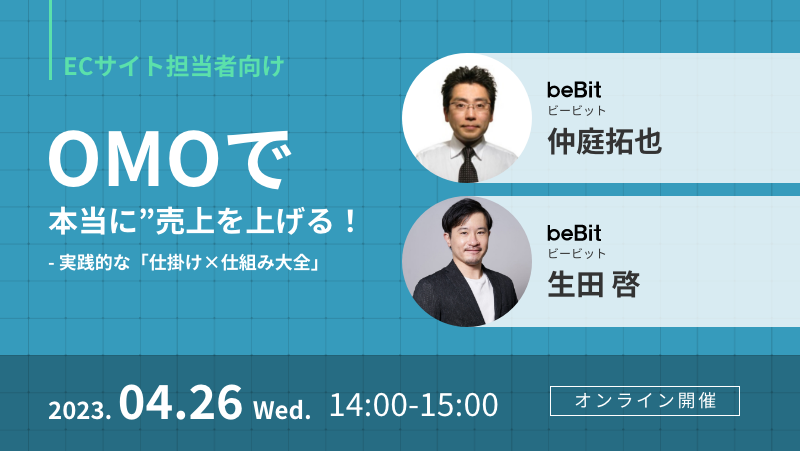 ECサイト担当者向け

OMOで
本当に”売上を上げる！
- 実践的な「仕掛け×仕組み大全」

beBit
ビービット
仲庭拓也

beBit
ビービット
生田 啓

2023. 04.26 Wed. 14:00-15:00

オンライン開催